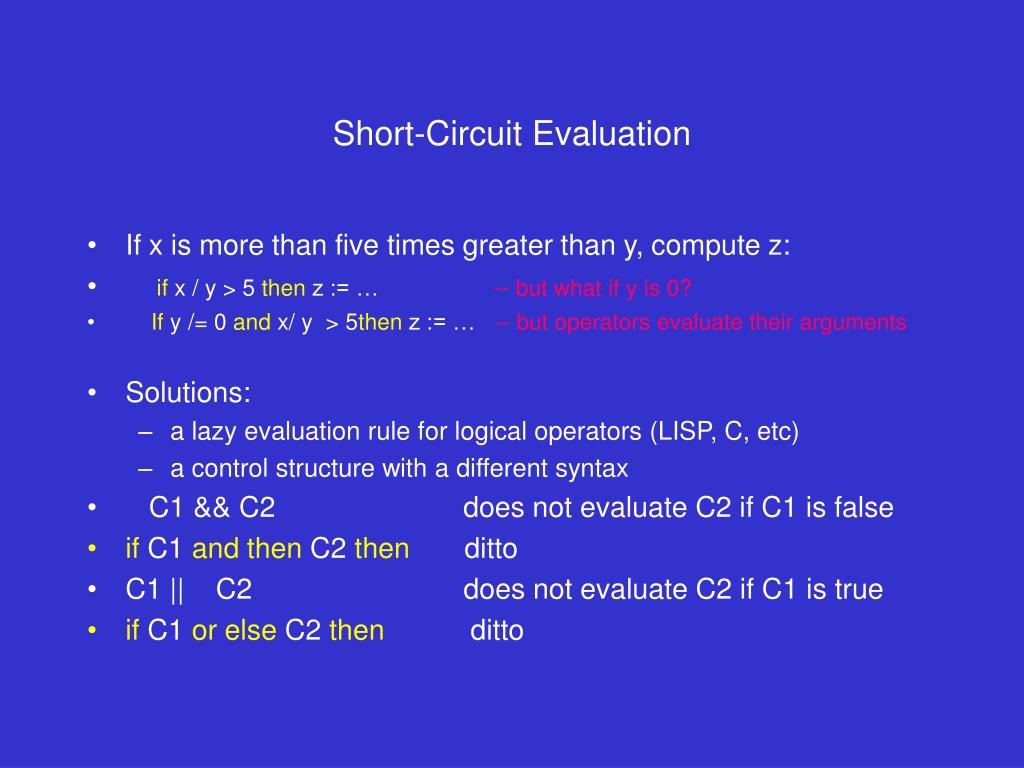 Short-Circuit Evaluation

• If x is more than five times greater than y, compute z:
• if x / y > 5 then z := … -- but what if y is 0?
• If y /= 0 and x/ y > 5then z := … -- but operators evaluate their arguments

• Solutions:
– a lazy evaluation rule for logical operators (LISP, C, etc)
– a control structure with a different syntax
• C1 && C2 does not evaluate C2 if C1 is false
• if C1 and then C2 then ditto
• C1 || C2 does not evaluate C2 if C1 is true
• if C1 or else C2 then ditto